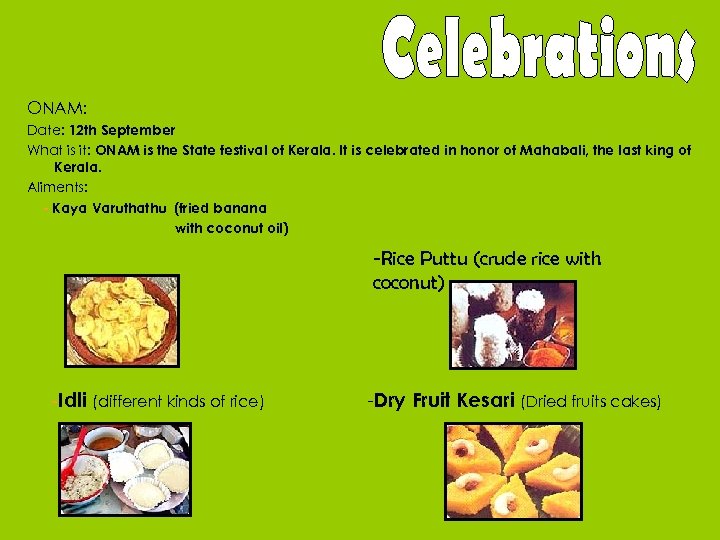 Celebrations

ONAM:

Date: 12th September

What is it: ONAM is the State festival of Kerala. It is celebrated in honor of Mahabali, the last king of Kerala.

Aliments:

- Kaya Varuthathu (fried banana with coconut oil)

-Rice Puttu (crude rice with coconut)

-Idli (different kinds of rice)

-Dry Fruit Kesari (Dried fruits cakes)